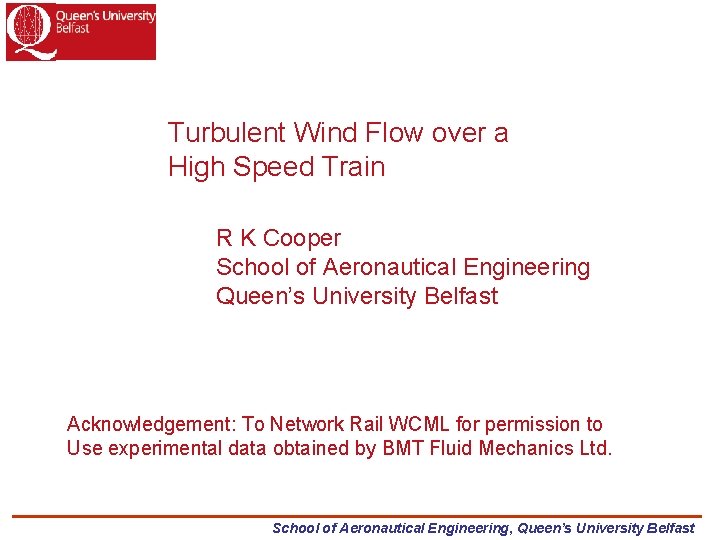 Queen's University Belfast

Turbulent Wind Flow over a High Speed Train

R K Cooper
School of Aeronautical Engineering
Queen's University Belfast

Acknowledgement: To Network Rail WCML for permission to Use experimental data obtained by BMT Fluid Mechanics Ltd.

School of Aeronautical Engineering, Queen's University Belfast